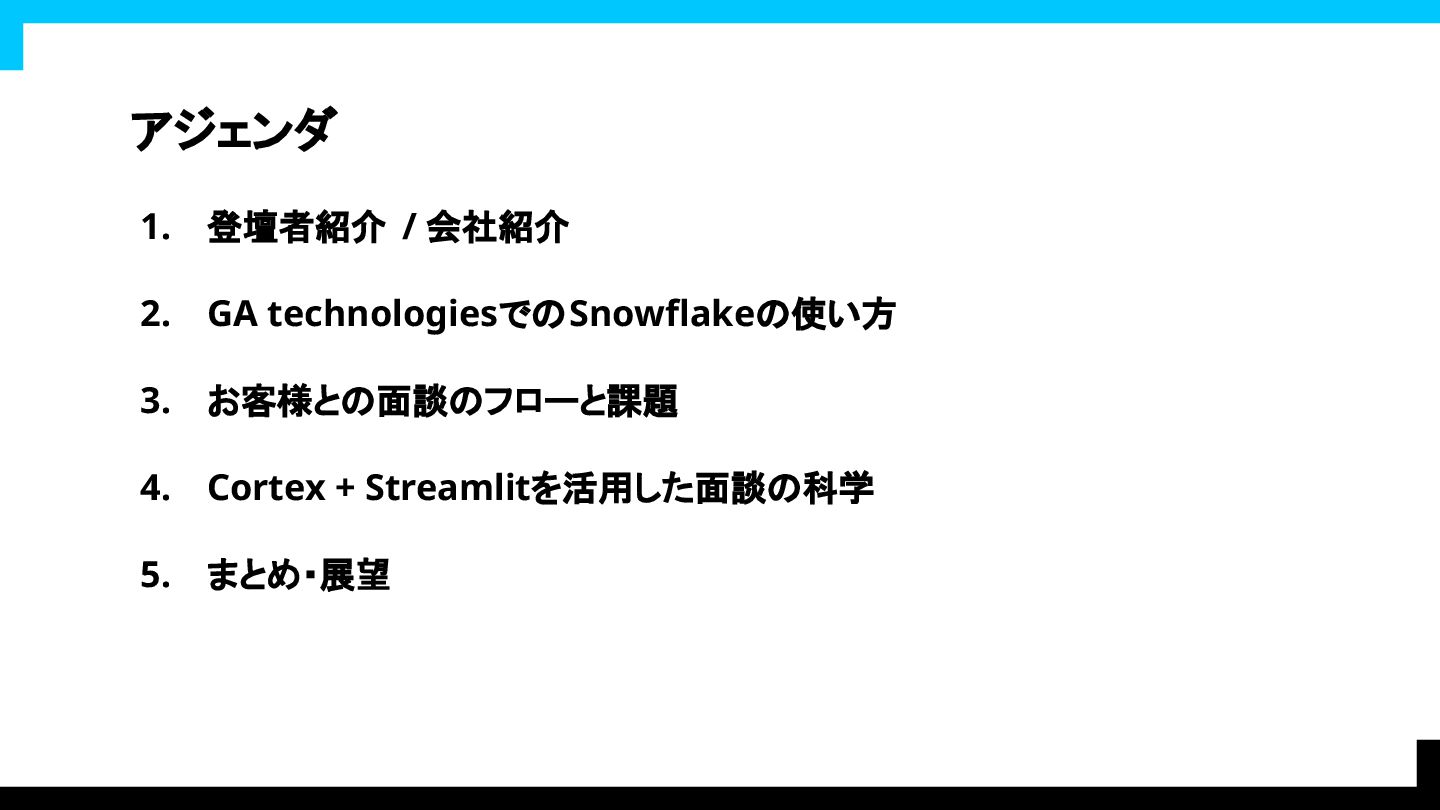 アジェンダ

1. 登壇者紹介 / 会社紹介

2. GA technologiesでのSnowflakeの使い方

3. お客様との面談のフローと課題

4. Cortex + Streamlitを活用した面談の科学

5. まとめ・展望